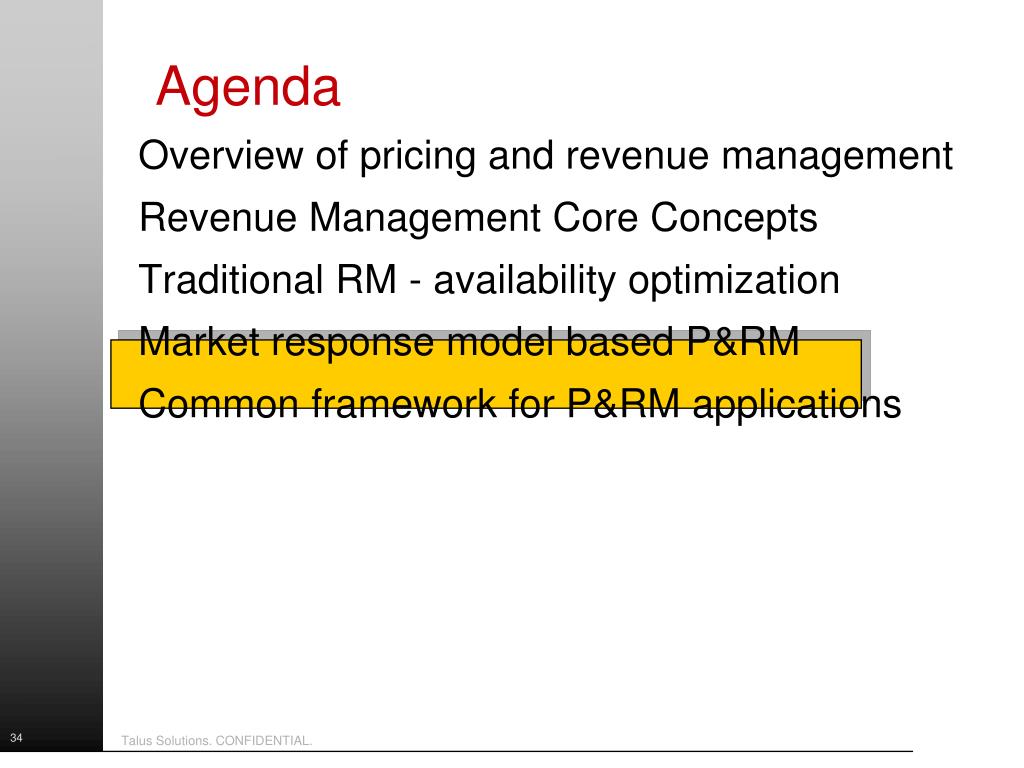 Agenda

Overview of pricing and revenue management

Revenue Management Core Concepts

Traditional RM - availability optimization

Market response model based P&RM

Common framework for P&RM applications

34

Talus Solutions. CONFIDENTIAL.